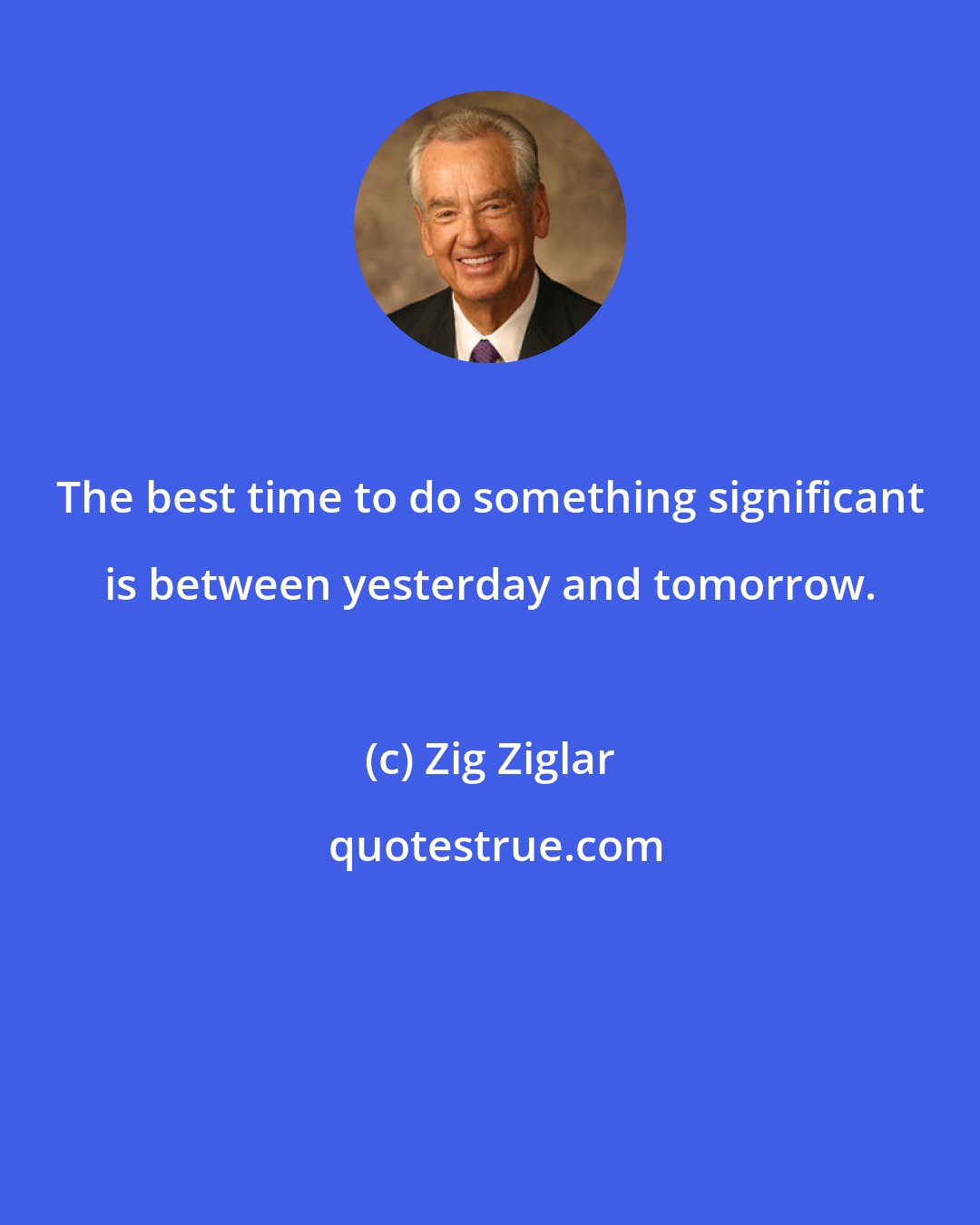 The best time to do something significant is between yesterday and tomorrow.

(c) Zig Ziglar

quotestrue.com